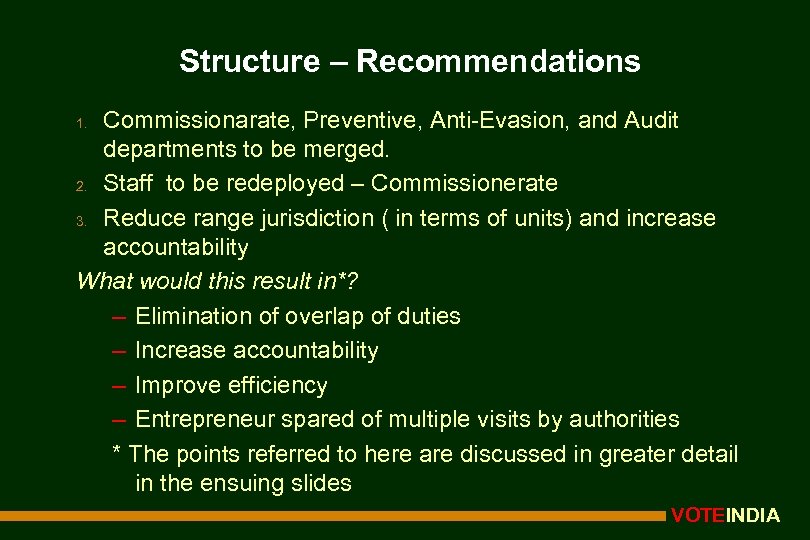 Structure – Recommendations

1. Commissionarate, Preventive, Anti-Evasion, and Audit departments to be merged.
2. Staff to be redeployed – Commissionerate
3. Reduce range jurisdiction ( in terms of units) and increase accountability

What would this result in*?
– Elimination of overlap of duties
– Increase accountability
– Improve efficiency
– Entrepreneur spared of multiple visits by authorities
* The points referred to here are discussed in greater detail in the ensuing slides

VOTEINDIA